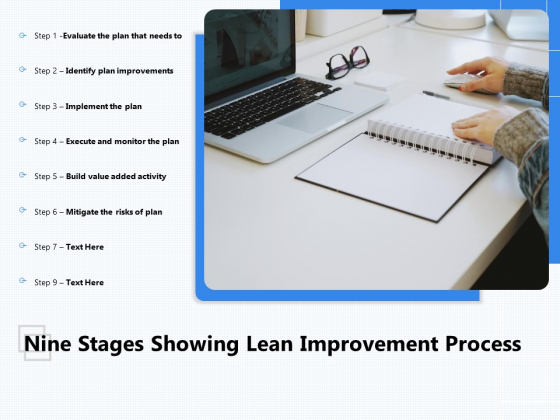 Step 1 -Evaluate the plan that needs to

Step 2 – Identify plan improvements

Step 3 – Implement the plan

Step 4 – Execute and monitor the plan

Step 5 – Build value added activity

Step 6 – Mitigate the risks of plan

Step 7 – Text Here

Step 9 – Text Here

Nine Stages Showing Lean Improvement Process